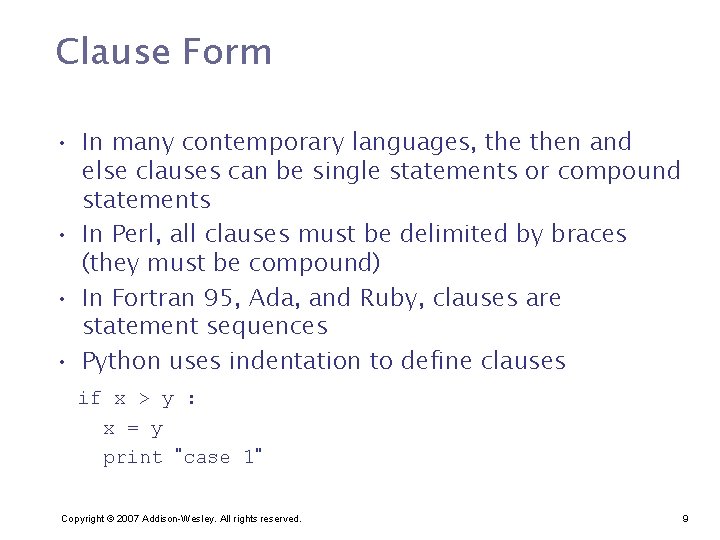 Clause Form

• In many contemporary languages, the then and else clauses can be single statements or compound statements
• In Perl, all clauses must be delimited by braces (they must be compound)
• In Fortran 95, Ada, and Ruby, clauses are statement sequences
• Python uses indentation to define clauses

if x > y :
  x = y
  print "case 1"

Copyright © 2007 Addison-Wesley. All rights reserved.

9